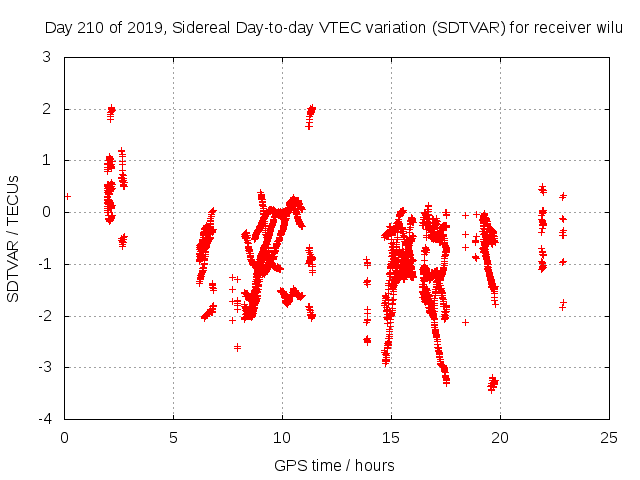 Day 210 of 2019, Sidereal Day-to-day VTEC variation (SDTVAR) for receiver wilu

SDTVAR / TECUs

3
2
1
0
-1
-2
-3
-4

0
5
10
15
20
25

GPS time / hours